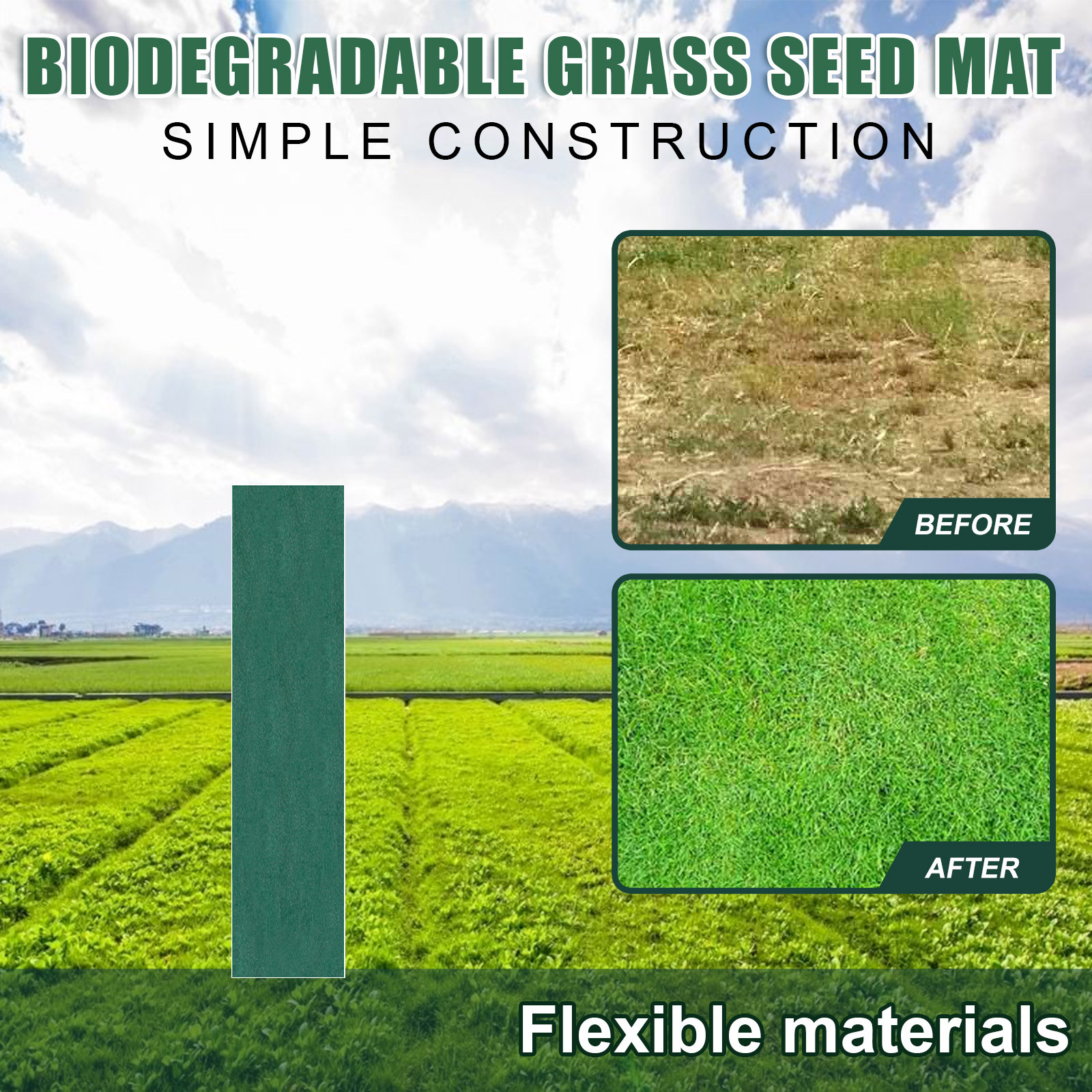 BIODEGRADABLE GRASS SEED MAT
SIMPLE CONSTRUCTION

BEFORE

AFTER

Flexible materials